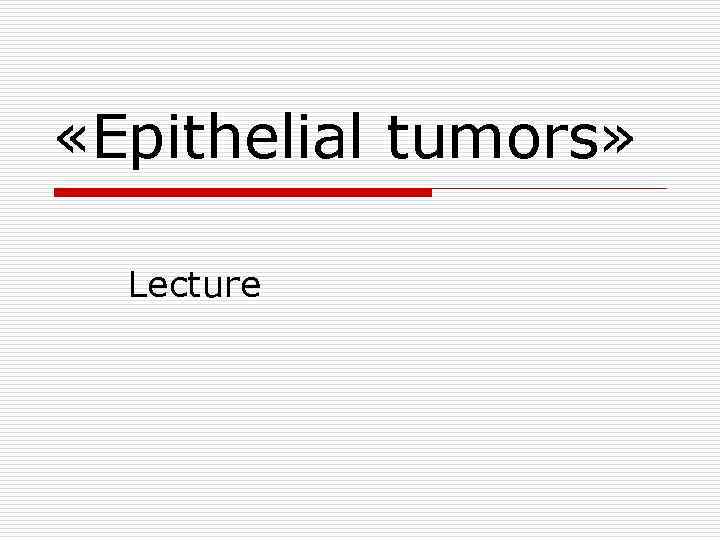 «Epithelial tumors»

Lecture